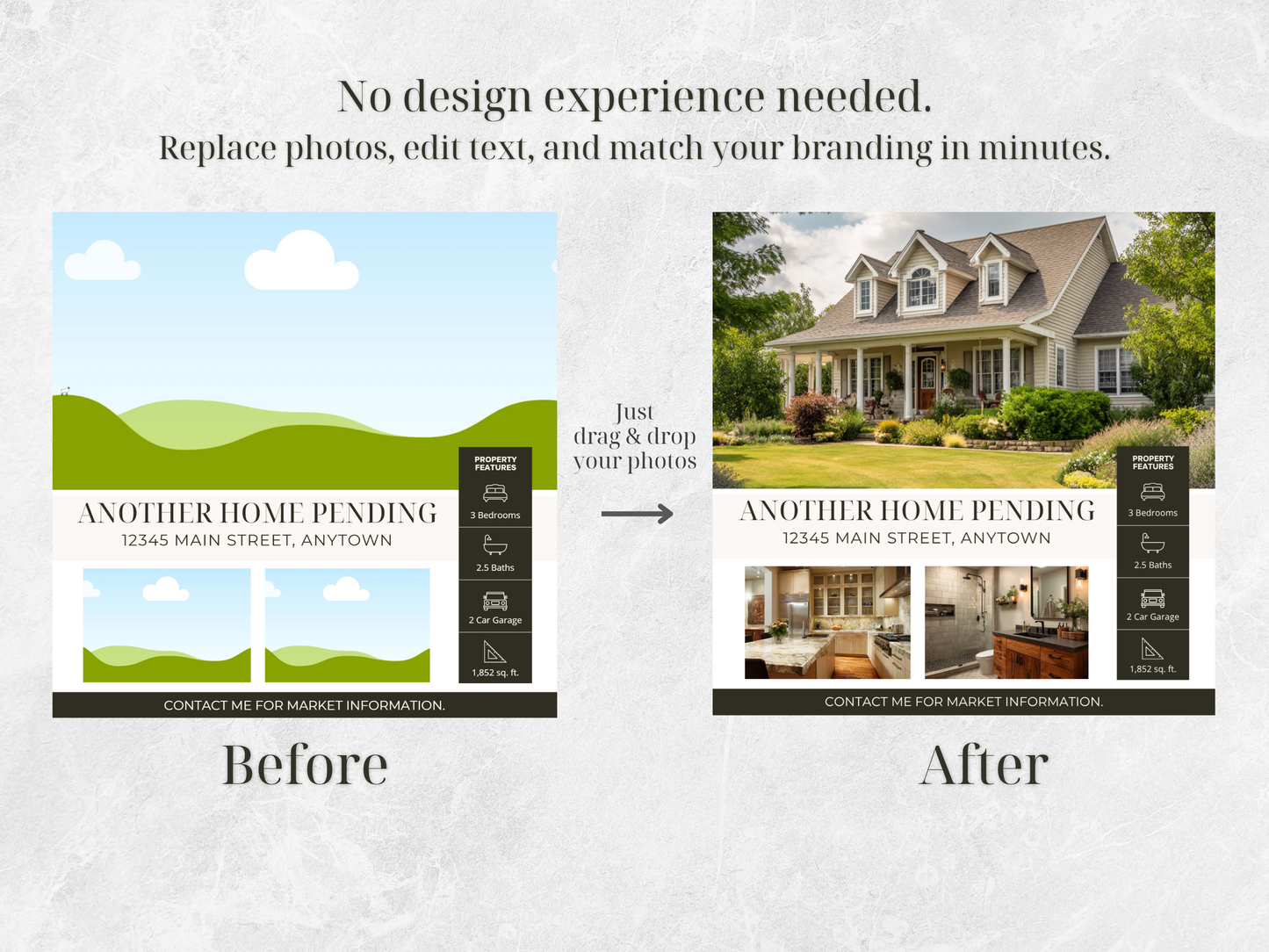 No design experience needed.
Replace photos, edit text, and match your branding in minutes.

PROPERTY FEATURES
3 Bedrooms
2.5 Baths
2 Car Garage
1,852 sq. ft.

ANOTHER HOME PENDING
12345 MAIN STREET, ANYTOWN

CONTACT ME FOR MARKET INFORMATION.

Before

Just drag & drop your photos

PROPERTY FEATURES
3 Bedrooms
2.5 Baths
2 Car Garage
1,852 sq. ft.

ANOTHER HOME PENDING
12345 MAIN STREET, ANYTOWN

CONTACT ME FOR MARKET INFORMATION.

After